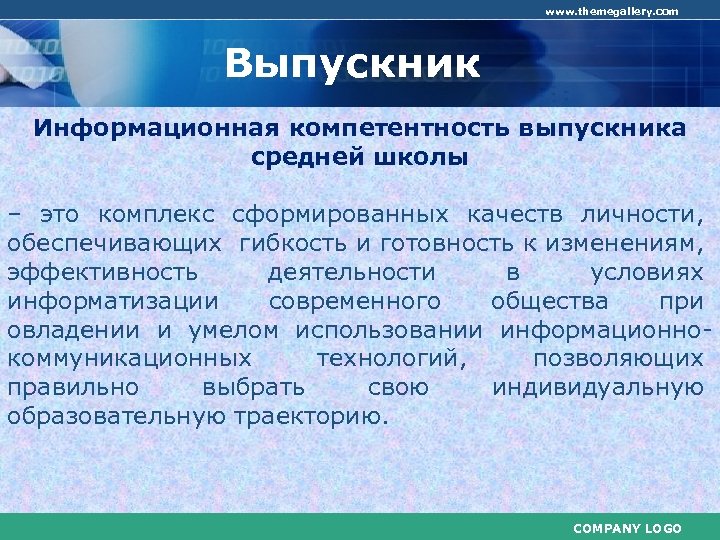 www.themegallery.com

Выпускник

Информационная компетентность выпускника средней школы

– это комплекс сформированных качеств личности, обеспечивающих гибкость и готовность к изменениям, эффективность деятельности в условиях информатизации современного общества при овладении и умелом использовании информационно-коммуникационных технологий, позволяющих правильно выбрать свою индивидуальную образовательную траекторию.

COMPANY LOGO